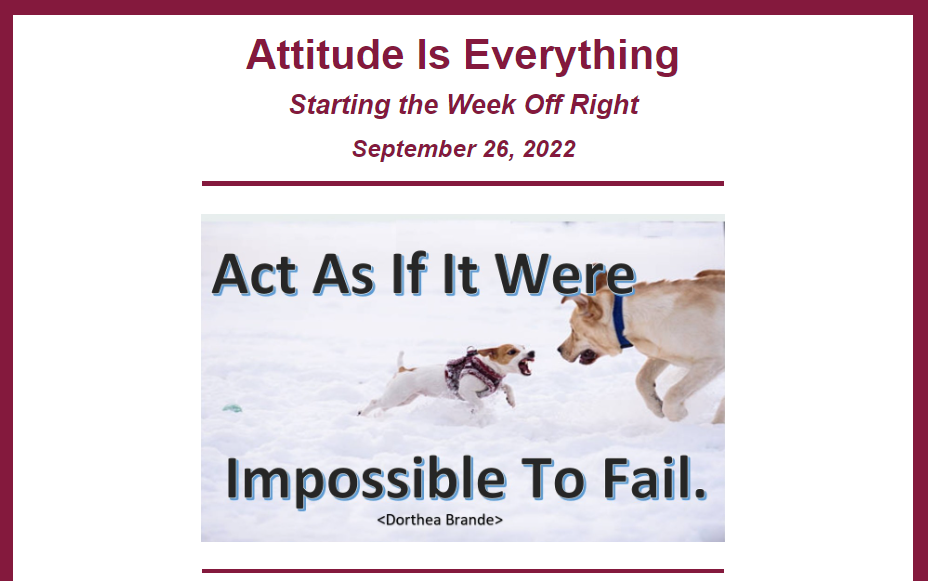 Attitude Is Everything

Starting the Week Off Right

September 26, 2022

Act As If It Were

Impossible To Fail.

<Dorthea Brande>